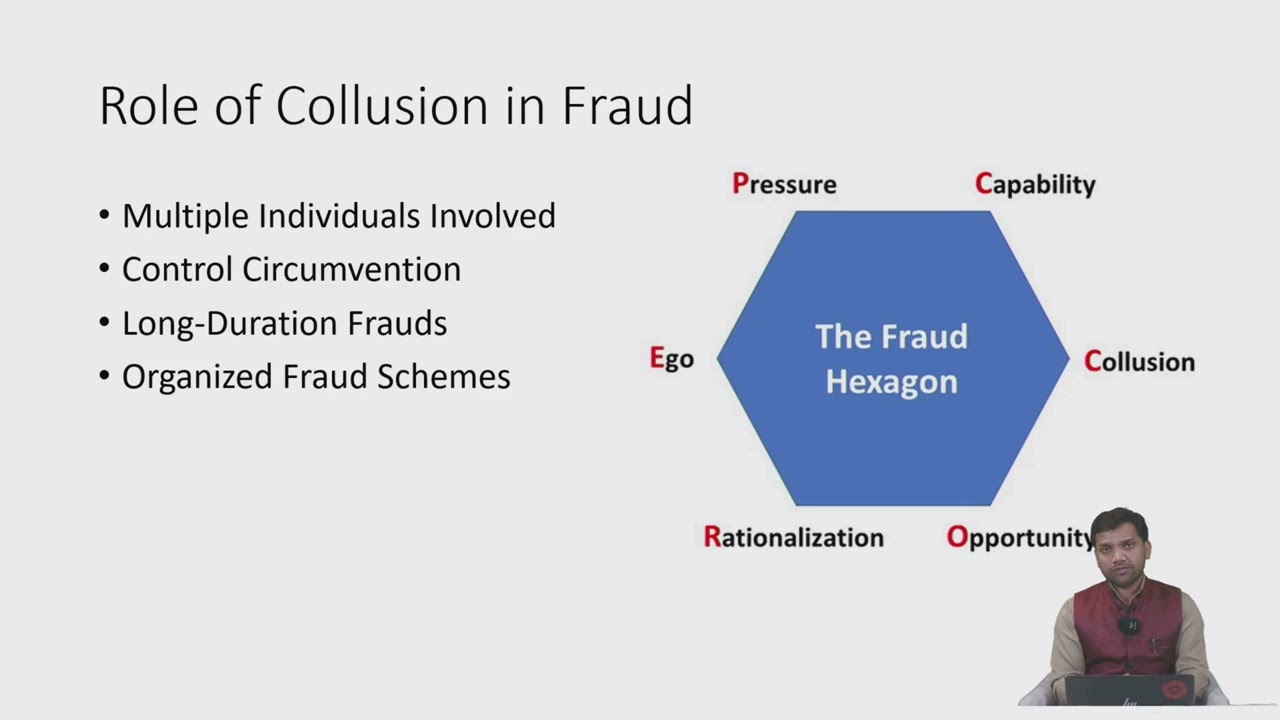 Role of Collusion in Fraud

• Multiple Individuals Involved
• Control Circumvention
• Long-Duration Frauds
• Organized Fraud Schemes

Pressure
Capability
Ego
The Fraud Hexagon
Collusion
Rationalization
Opportunity